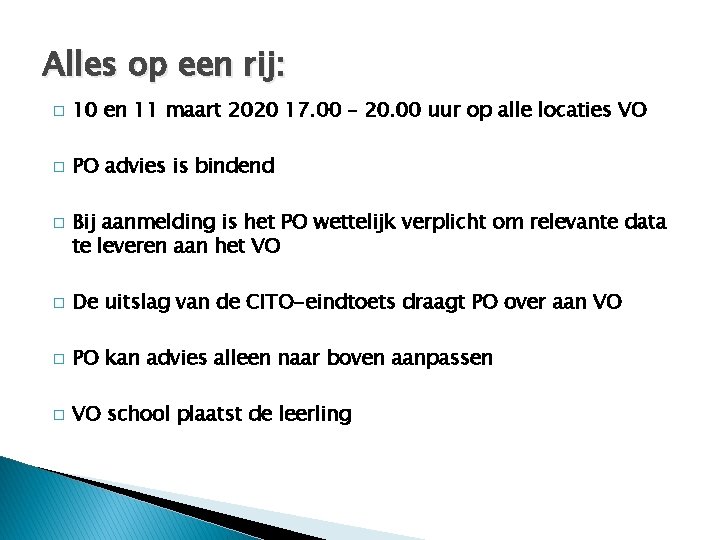 Alles op een rij:

□ 10 en 11 maart 2020 17.00 – 20.00 uur op alle locaties VO

□ PO advies is bindend

□ Bij aanmelding is het PO wettelijk verplicht om relevante data te leveren aan het VO

□ De uitslag van de CITO-eindtoets draagt PO over aan VO

□ PO kan advies alleen naar boven aanpassen

□ VO school plaatst de leerling